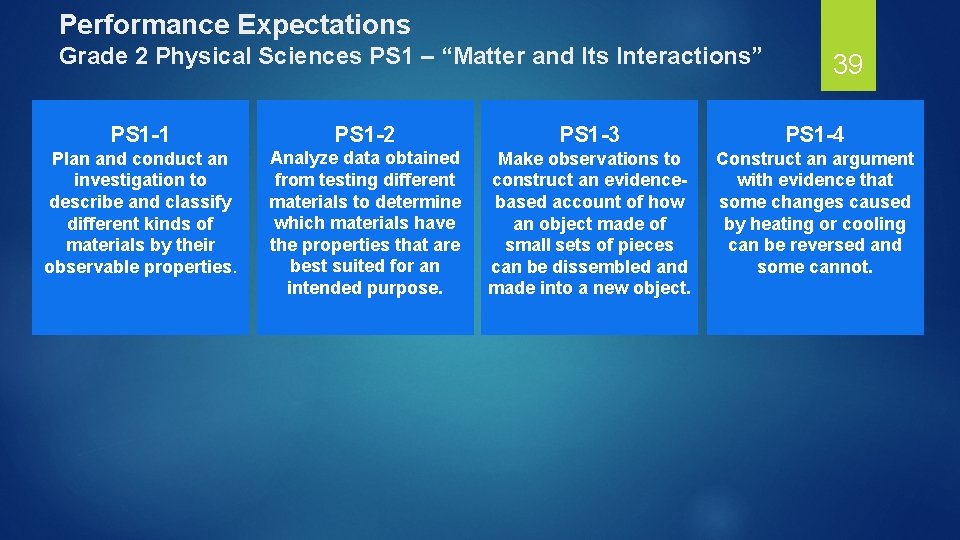 Performance Expectations
Grade 2 Physical Sciences PS1 – “Matter and Its Interactions”

39

PS1-1
Plan and conduct an investigation to describe and classify different kinds of materials by their observable properties.

PS1-2
Analyze data obtained from testing different materials to determine which materials have the properties that are best suited for an intended purpose.

PS1-3
Make observations to construct an evidence-based account of how an object made of small sets of pieces can be dissembled and made into a new object.

PS1-4
Construct an argument with evidence that some changes caused by heating or cooling can be reversed and some cannot.